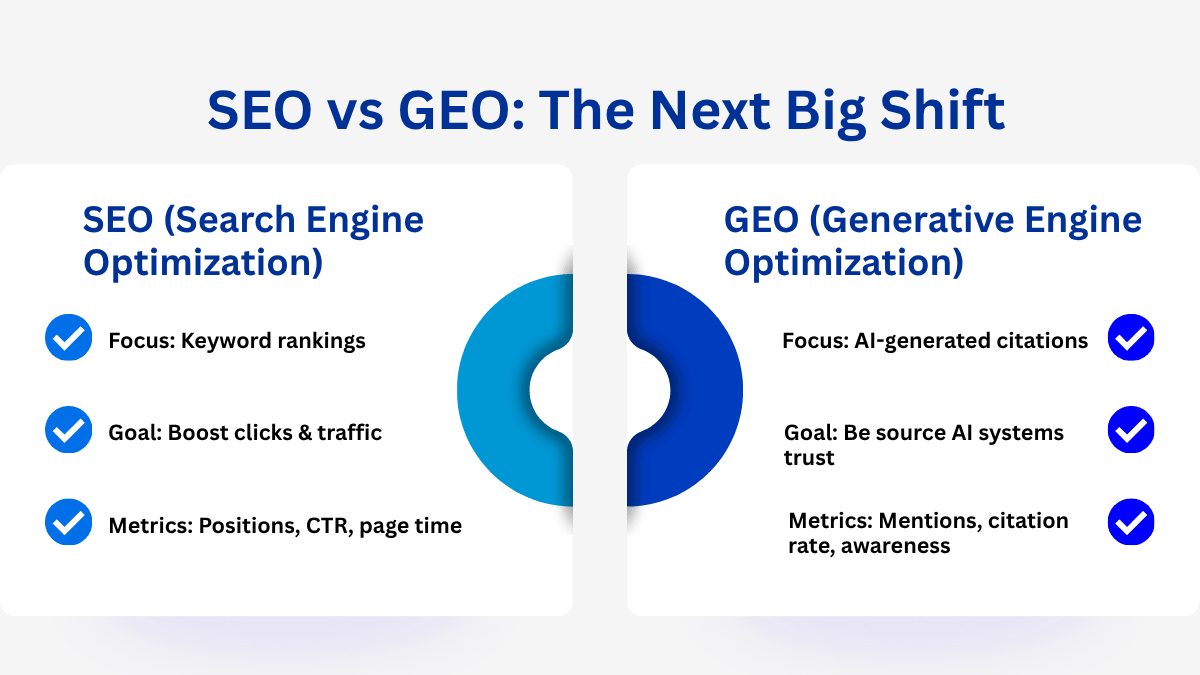 SEO vs GEO: The Next Big Shift

SEO (Search Engine Optimization)

Focus: Keyword rankings

Goal: Boost clicks & traffic

Metrics: Positions, CTR, page time

GEO (Generative Engine Optimization)

Focus: AI-generated citations

Goal: Be source AI systems trust

Metrics: Mentions, citation rate, awareness